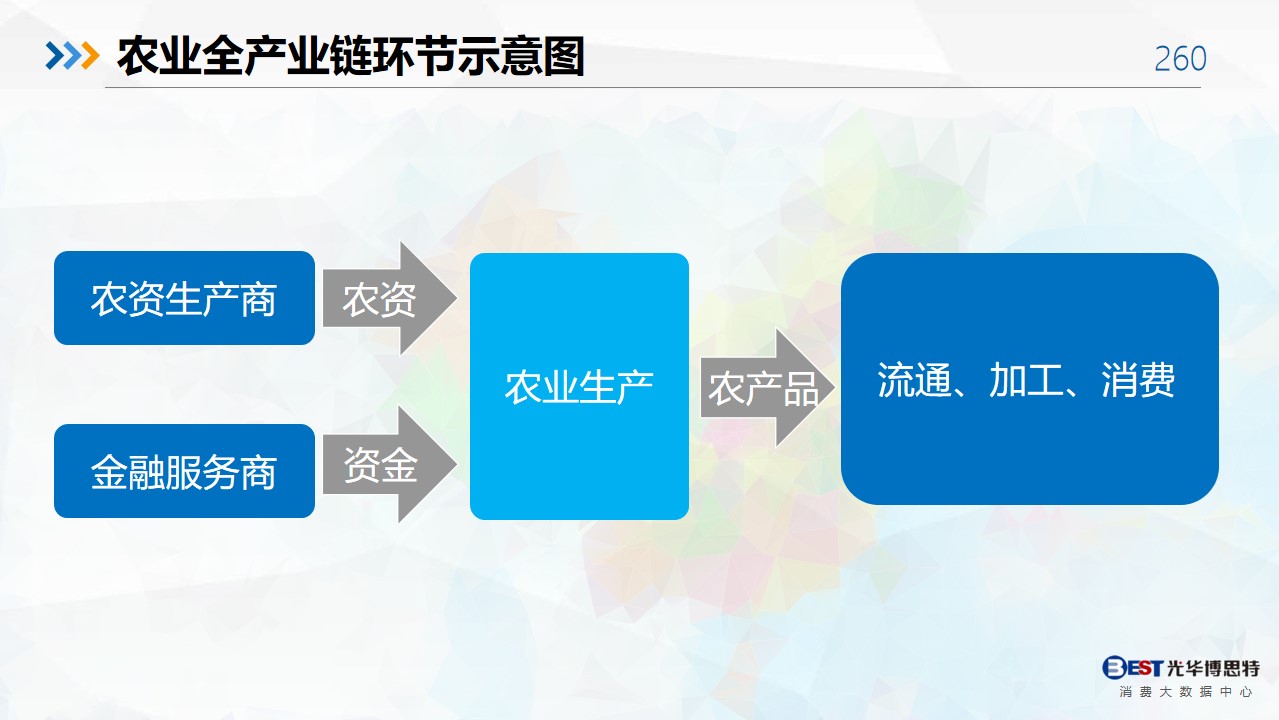 农业全产业链环节示意图

260

农资生产商

农资

金融服务商

资金

农业生产

农产品

流通、加工、消费

BEST 光华博思特
消费大数据中心